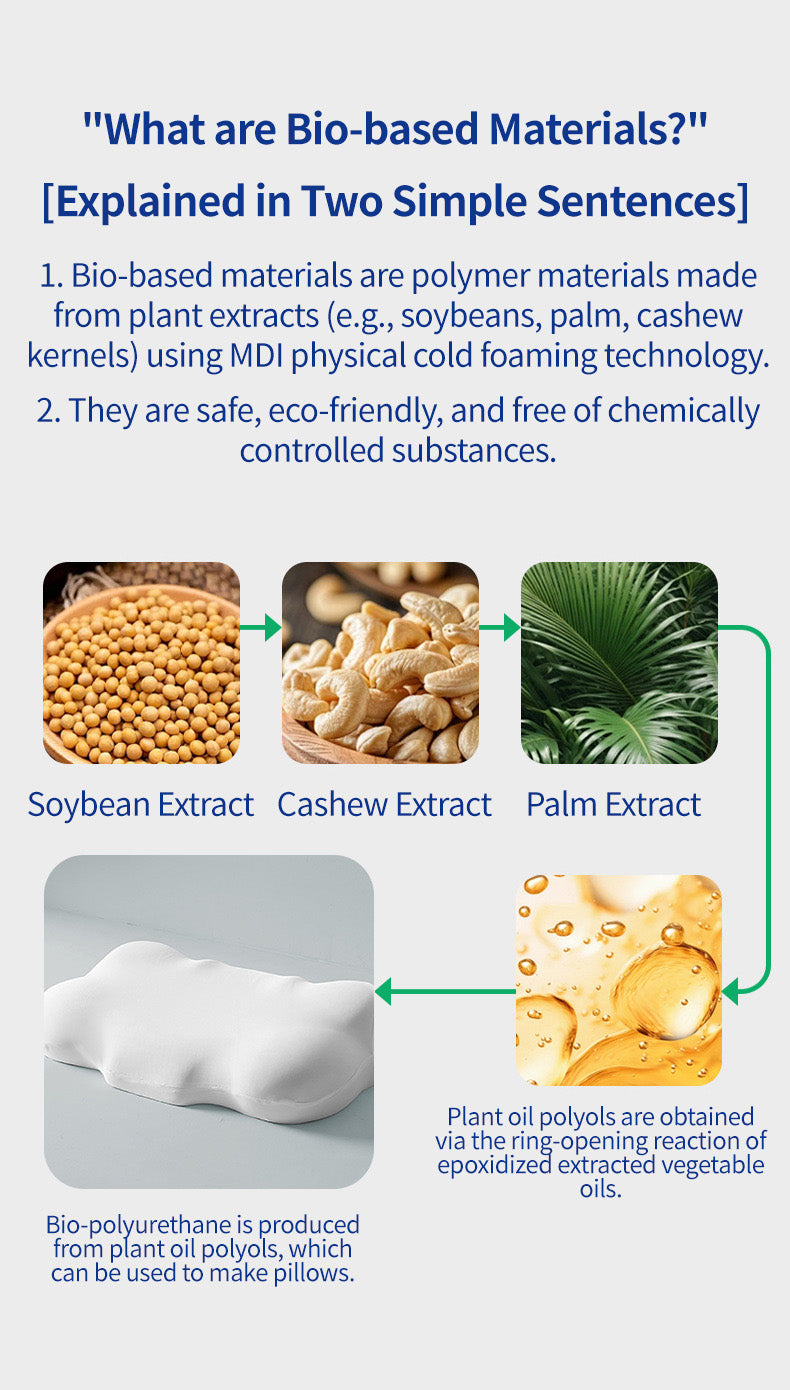 "What are Bio-based Materials?"

[Explained in Two Simple Sentences]

1. Bio-based materials are polymer materials made from plant extracts (e.g., soybeans, palm, cashew kernels) using MDI physical cold foaming technology.

2. They are safe, eco-friendly, and free of chemically controlled substances.

Soybean Extract

Cashew Extract

Palm Extract

Plant oil polyols are obtained via the ring-opening reaction of epoxidized extracted vegetable oils.

Bio-polyurethane is produced from plant oil polyols, which can be used to make pillows.